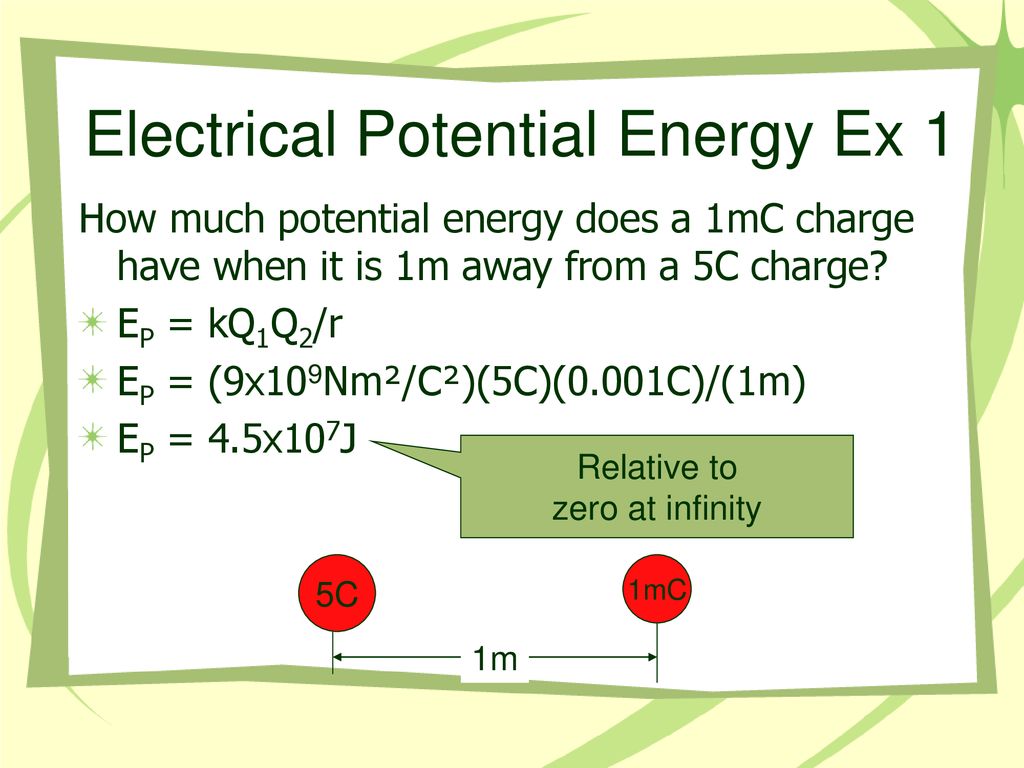 Electrical Potential Energy Ex 1

How much potential energy does a 1mC charge have when it is 1m away from a 5C charge?

$E_P = kQ_1Q_2/r$

$E_P = (9x10^9Nm^2/C^2)(5C)(0.001C)/(1m)$

$E_P = 4.5x10^7J$

Relative to zero at infinity

5C

1mC

1m